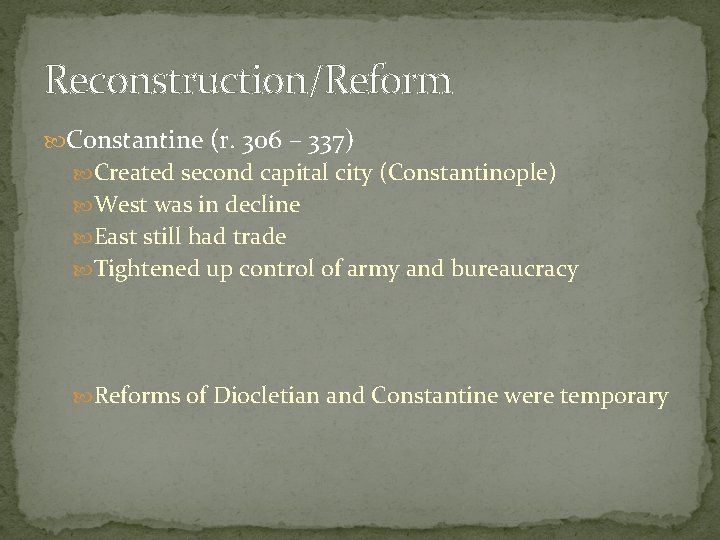 Reconstruction/Reform

Constantine (r. 306 – 337)

Created second capital city (Constantinople)

West was in decline

East still had trade

Tightened up control of army and bureaucracy

Reforms of Diocletian and Constantine were temporary